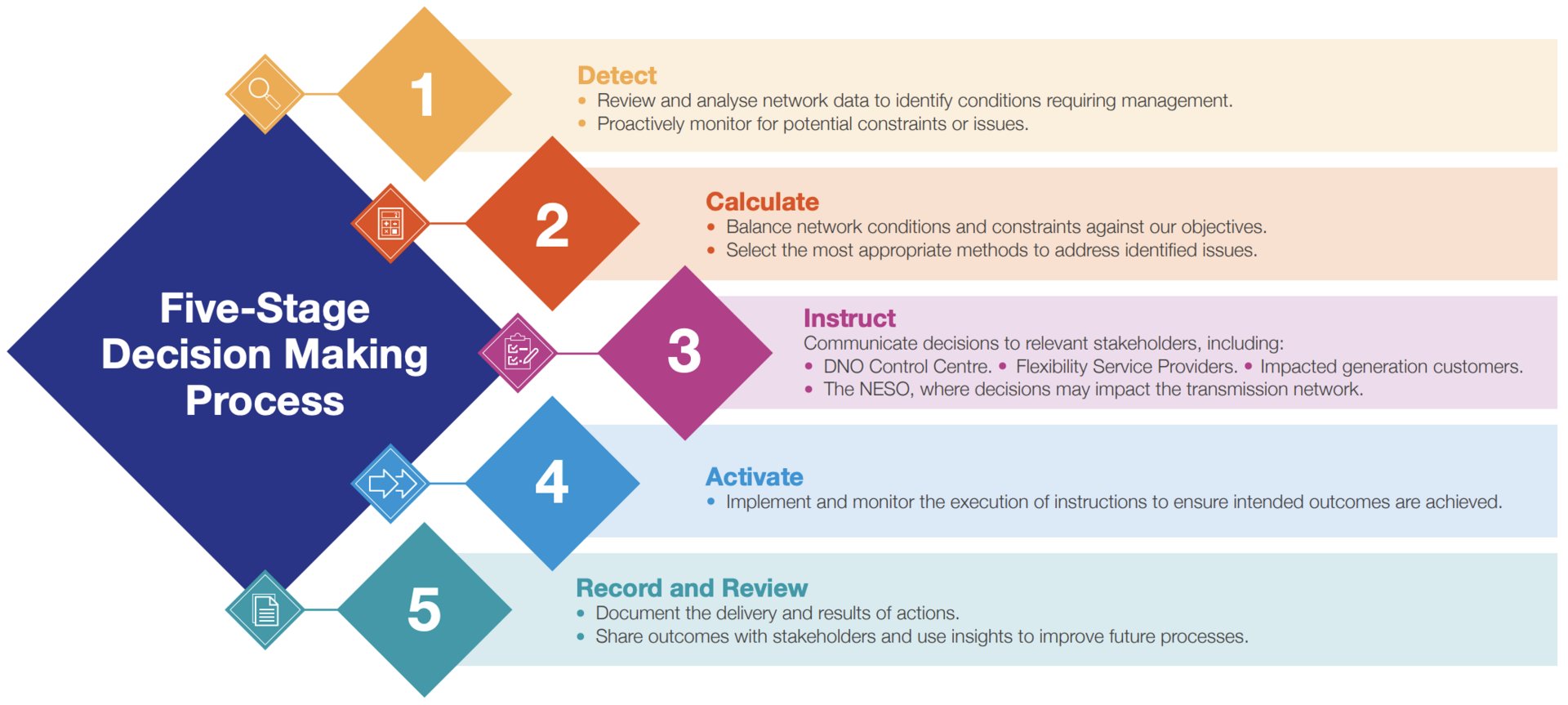 Five-Stage Decision Making Process

1

Detect
• Review and analyse network data to identify conditions requiring management.
• Proactively monitor for potential constraints or issues.

2

Calculate
• Balance network conditions and constraints against our objectives.
• Select the most appropriate methods to address identified issues.

3

Instruct
Communicate decisions to relevant stakeholders, including:
• DNO Control Centre. • Flexibility Service Providers. • Impacted generation customers.
• The NESO, where decisions may impact the transmission network.

4

Activate
• Implement and monitor the execution of instructions to ensure intended outcomes are achieved.

5

Record and Review
• Document the delivery and results of actions.
• Share outcomes with stakeholders and use insights to improve future processes.